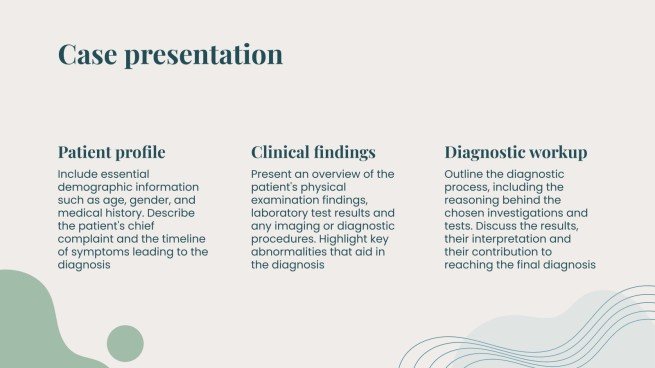 Case presentation

Patient profile

Include essential demographic information such as age, gender, and medical history. Describe the patient's chief complaint and the timeline of symptoms leading to the diagnosis

Clinical findings

Present an overview of the patient's physical examination findings, laboratory test results and any imaging or diagnostic procedures. Highlight key abnormalities that aid in the diagnosis

Diagnostic workup

Outline the diagnostic process, including the reasoning behind the chosen investigations and tests. Discuss the results, their interpretation and their contribution to reaching the final diagnosis